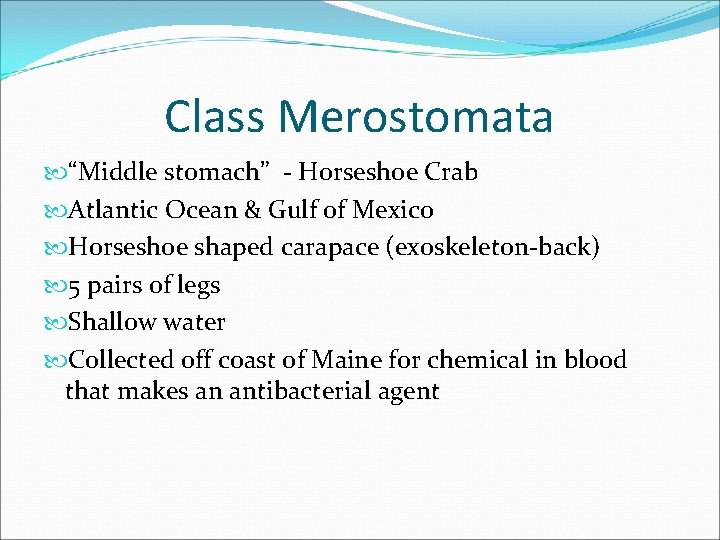 Class Merostomata

“Middle stomach” - Horseshoe Crab

Atlantic Ocean & Gulf of Mexico

Horseshoe shaped carapace (exoskeleton-back)

5 pairs of legs

Shallow water

Collected off coast of Maine for chemical in blood that makes an antibacterial agent